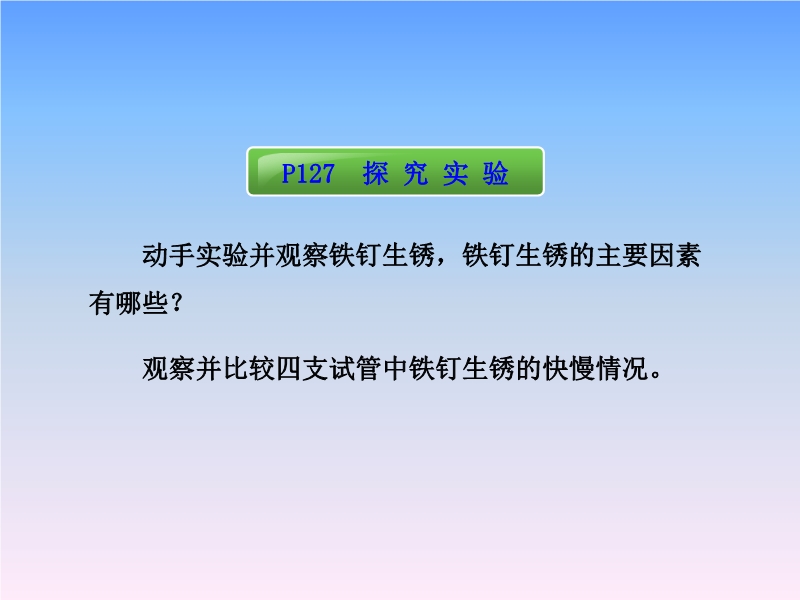 P127 探 究 实 验

动手实验并观察铁钉生锈，铁钉生锈的主要因素有哪些？

观察并比较四支试管中铁钉生锈的快慢情况。